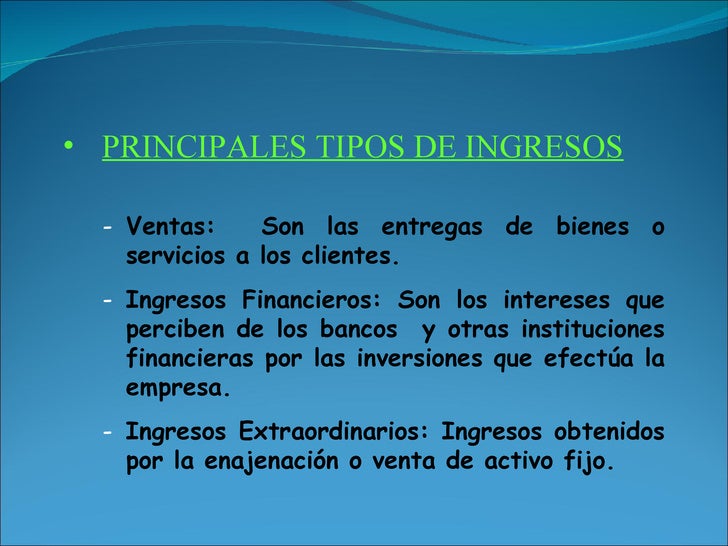 • PRINCIPALES TIPOS DE INGRESOS

- Ventas: Son las entregas de bienes o servicios a los clientes.

- Ingresos Financieros: Son los intereses que perciben de los bancos y otras instituciones financieras por las inversiones que efectúa la empresa.

- Ingresos Extraordinarios: Ingresos obtenidos por la enajenación o venta de activo fijo.